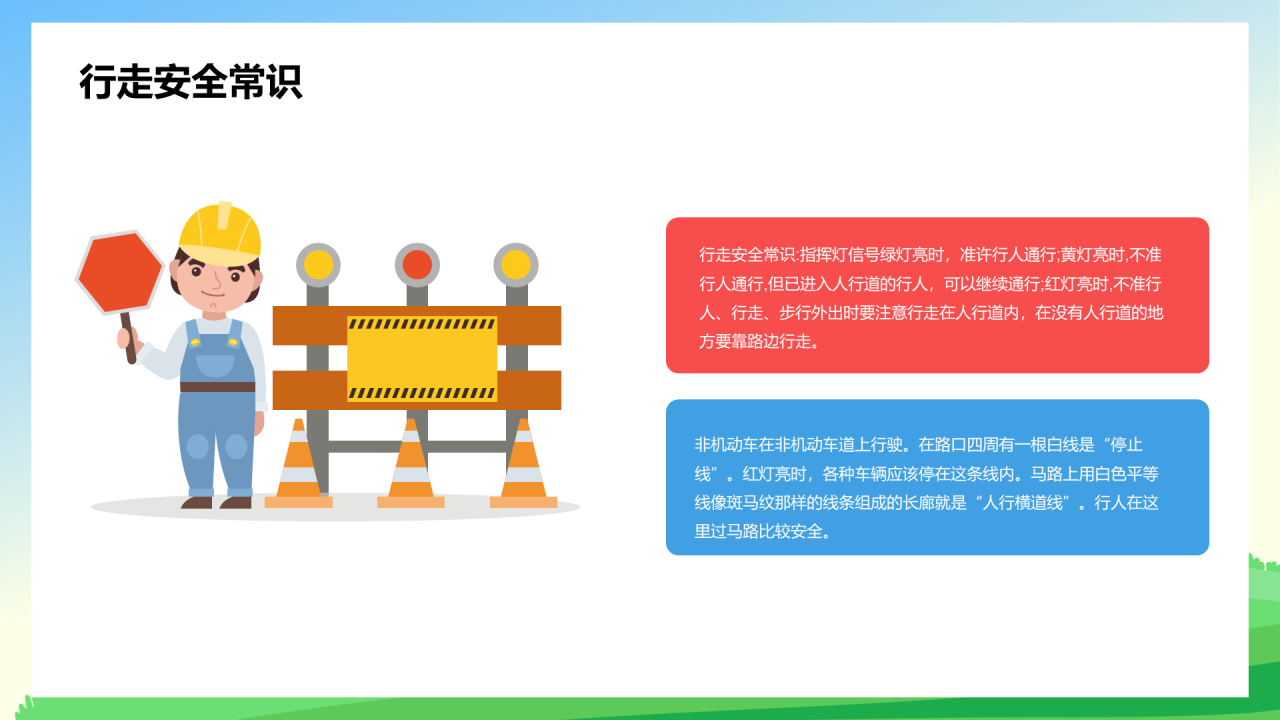 行走安全常识

行走安全常识:指挥灯信号绿灯亮时，准许行人通行;黄灯亮时,不准行人通行,但已进入人行道的行人，可以继续通行;红灯亮时,不准行人、行走、步行外出时要注意行走在人行道内，在没有人行道的地方要靠路边行走。

非机动车在非机动车道上行驶。在路口四周有一根白线是“停止线”。红灯亮时，各种车辆应该停在这条线内。马路上用白色平等线像斑马纹那样的线条组成的长廊就是“人行横道线”。行人在这里过马路比较安全。